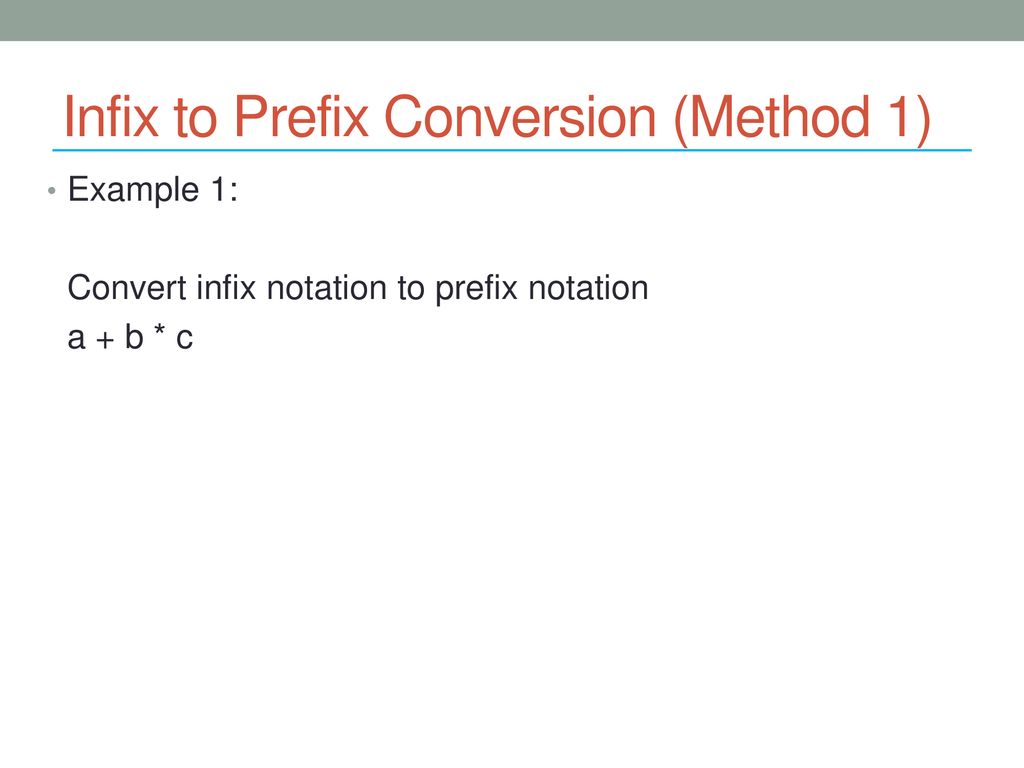 Infix to Prefix Conversion (Method 1)

• Example 1:

Convert infix notation to prefix notation
a + b * c